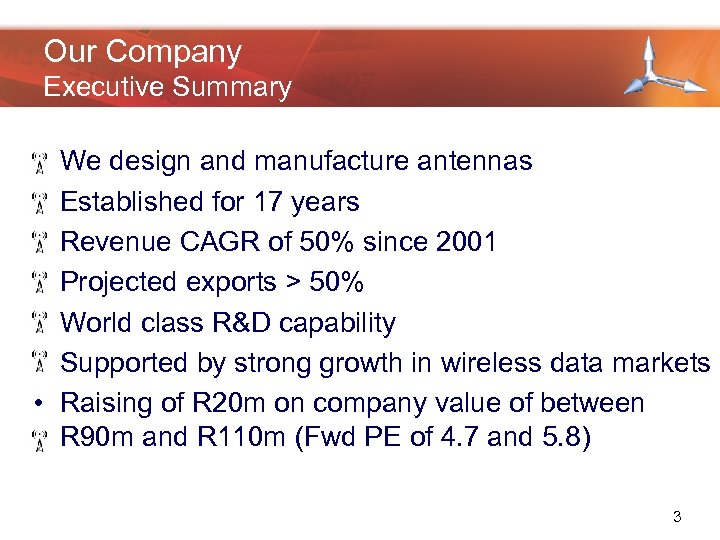 Our Company
Executive Summary

We design and manufacture antennas

Established for 17 years

Revenue CAGR of 50% since 2001

Projected exports > 50%

World class R&D capability

Supported by strong growth in wireless data markets

• Raising of R20m on company value of between R90m and R110m (Fwd PE of 4.7 and 5.8)

3